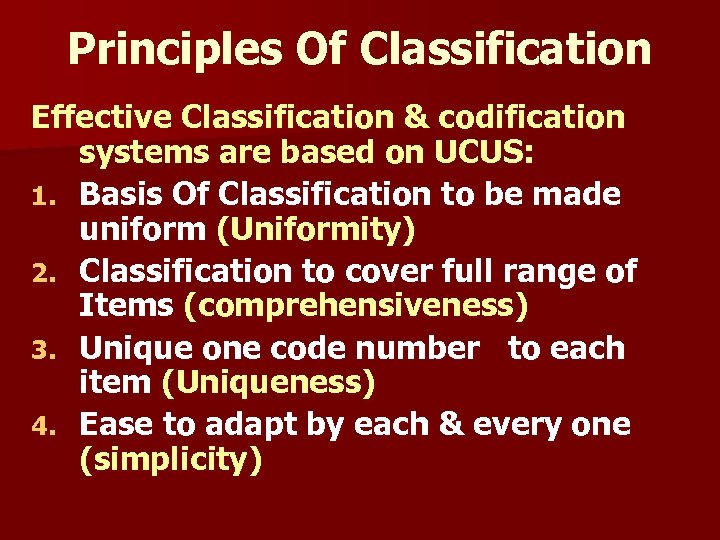 Principles Of Classification

Effective Classification & codification systems are based on UCUS:

1. Basis Of Classification to be made uniform (Uniformity)
2. Classification to cover full range of Items (comprehensiveness)
3. Unique one code number to each item (Uniqueness)
4. Ease to adapt by each & every one (simplicity)